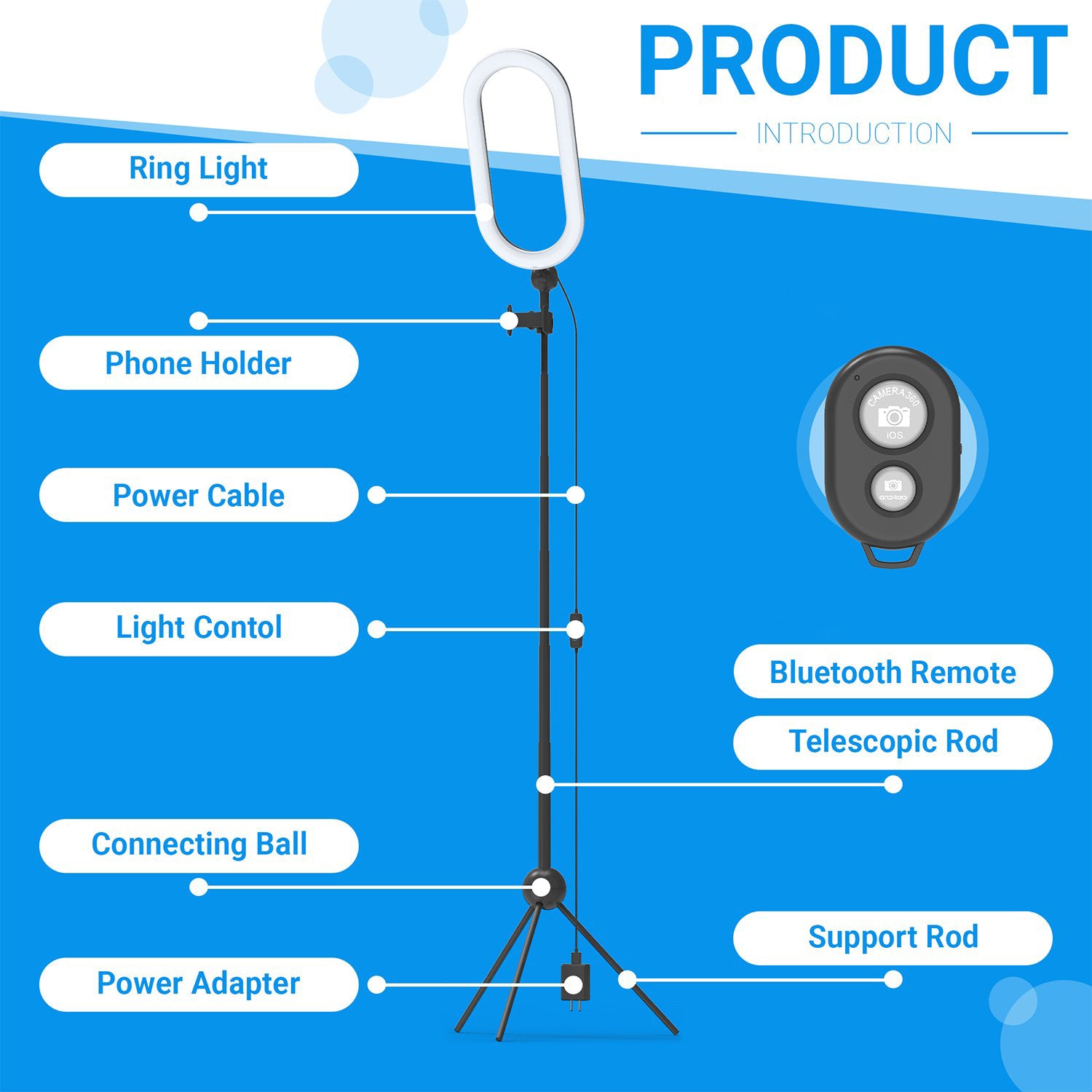 PRODUCT

INTRODUCTION

Ring Light

Phone Holder

Power Cable

Light Contol

Connecting Ball

Power Adapter

CAMERA 360

iOS

ANDROID

Bluetooth Remote

Telescopic Rod

Support Rod